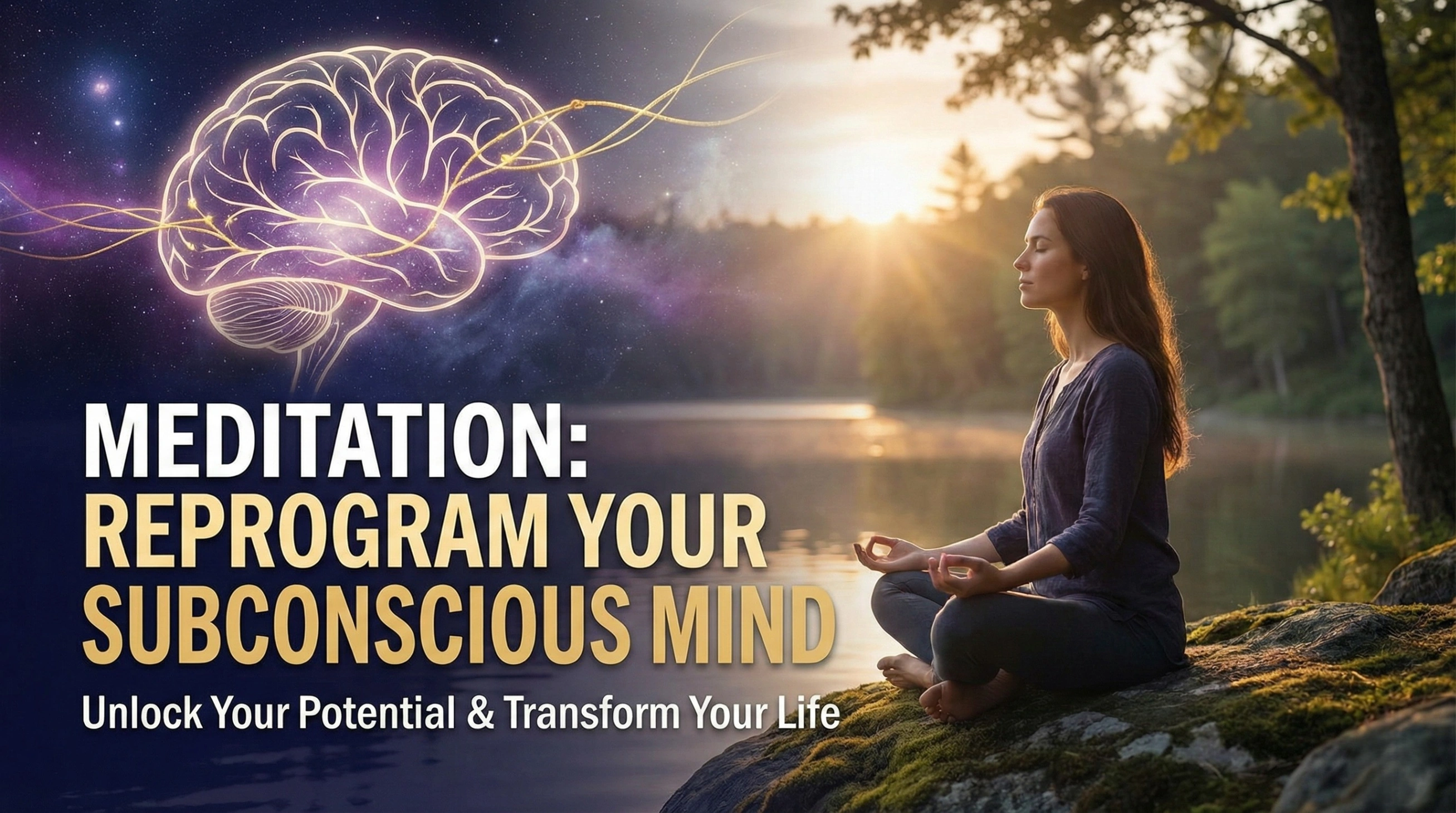 MEDITATION:
REPROGRAM YOUR
SUBCONSCIOUS MIND

Unlock Your Potential & Transform Your Life